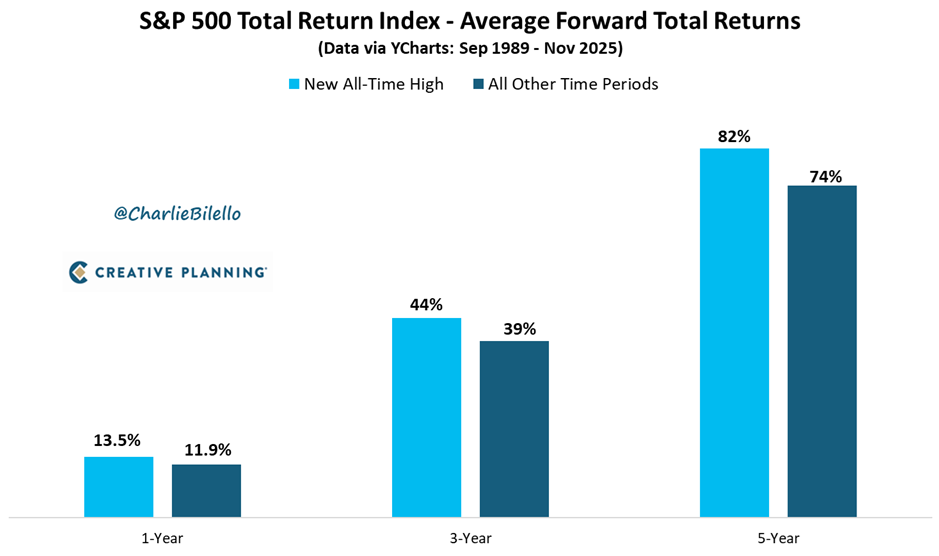 S&P 500 Total Return Index - Average Forward Total Returns
(Data via YCharts: Sep 1989 - Nov 2025)

New All-Time High
All Other Time Periods

@CharlieBilello

CREATIVE PLANNING

13.5%
11.9%
44%
39%
82%
74%

1-Year
3-Year
5-Year